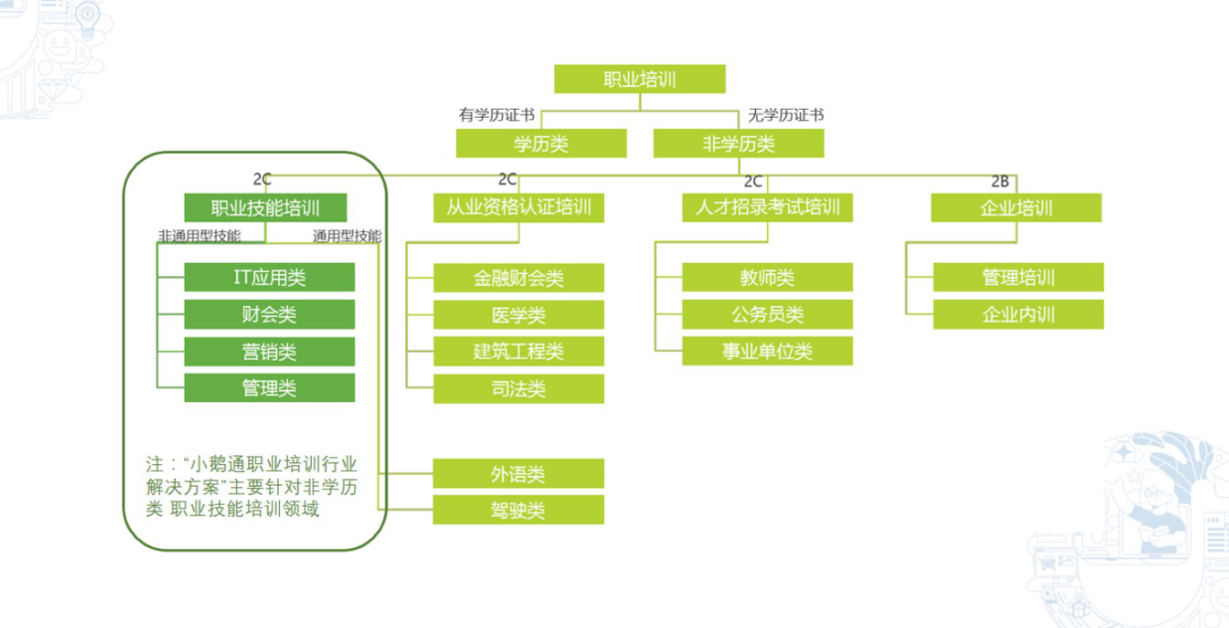 职业培训

有学历证书

无学历证书

学历类

非学历类

2C

职业技能培训

非通用型技能

通用型技能

IT应用类

财会类

营销类

管理类

注："小鹅通职业培训行业解决方案"主要针对非学历类 职业技能培训领域

2C

从业资格认证培训

金融财会类

医学类

建筑工程类

司法类

外语类

驾驶类

2C

人才招录考试培训

教师类

公务员类

事业单位类

2B

企业培训

管理培训

企业内训